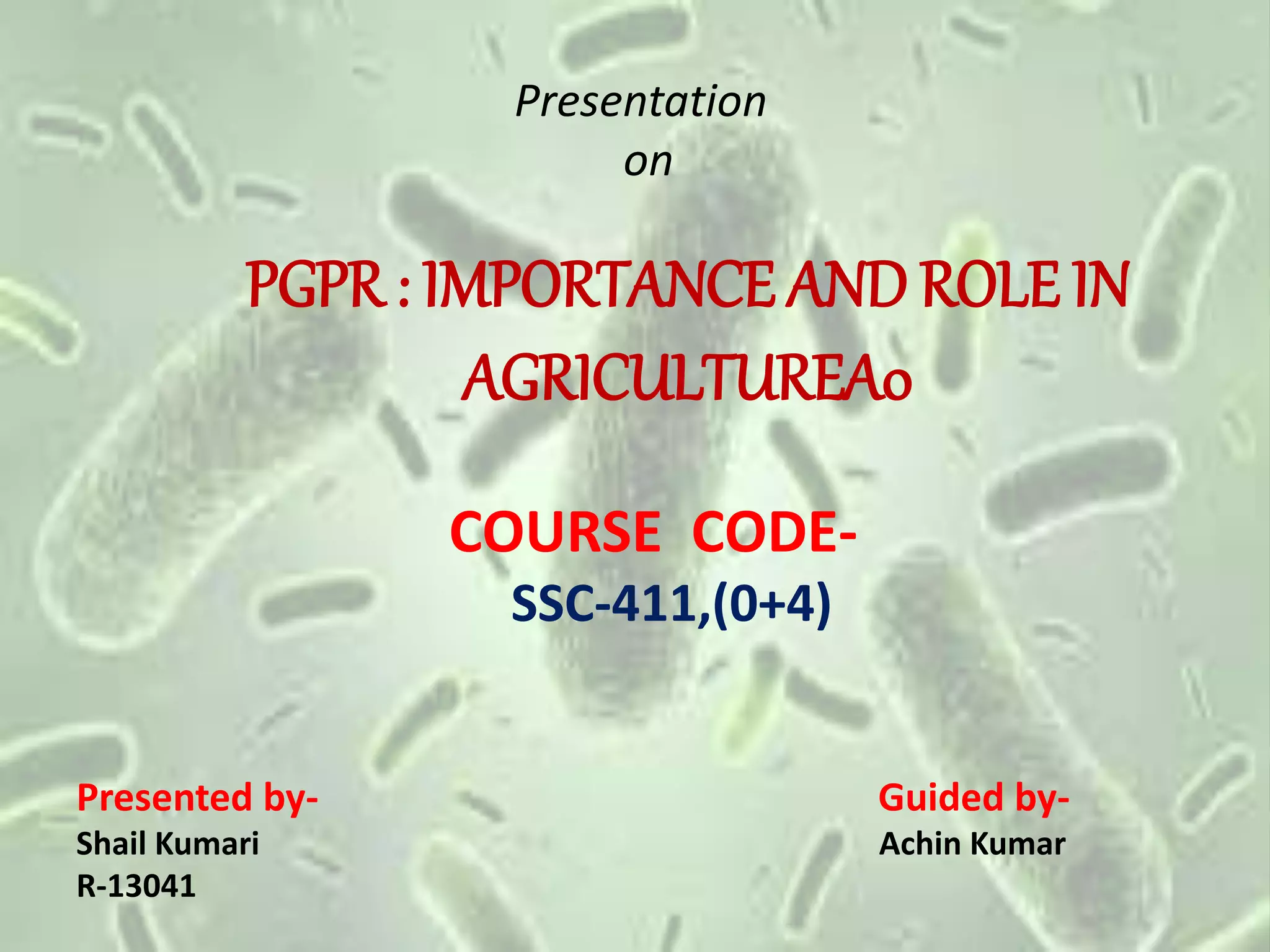 Presentation
on

PGPR : IMPORTANCE AND ROLE IN AGRICULTUREAo

COURSE CODE-
SSC-411,(0+4)

Presented by-
Shail Kumari
R-13041

Guided by-
Achin Kumar